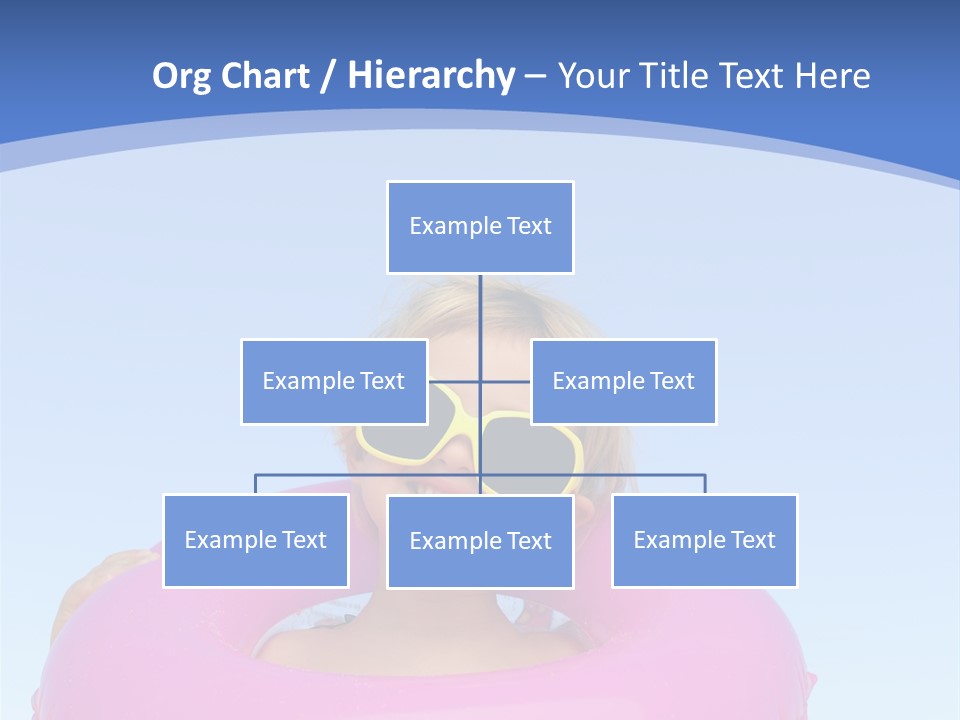 Org Chart / Hierarchy – Your Title Text Here

Example Text

Example Text

Example Text

Example Text

Example Text

Example Text